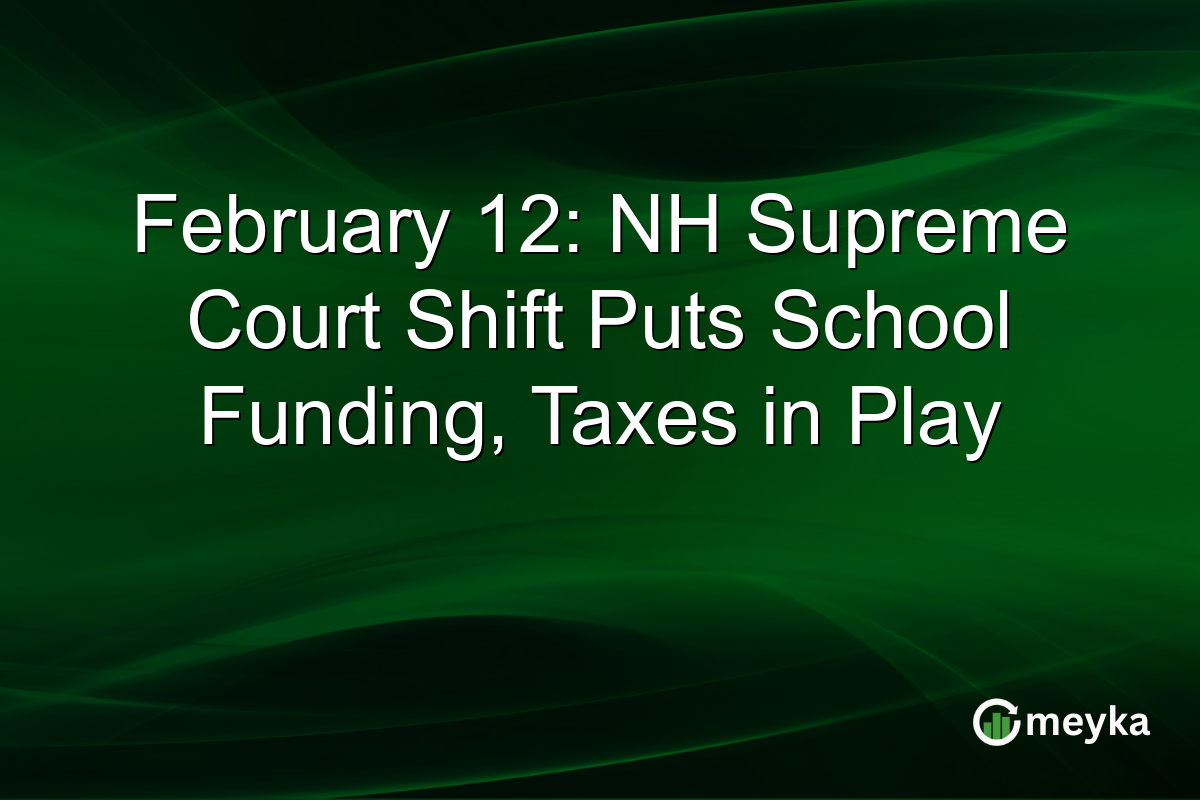 February 12: NH Supreme Court Shift Puts School Funding, Taxes in Play

meyka